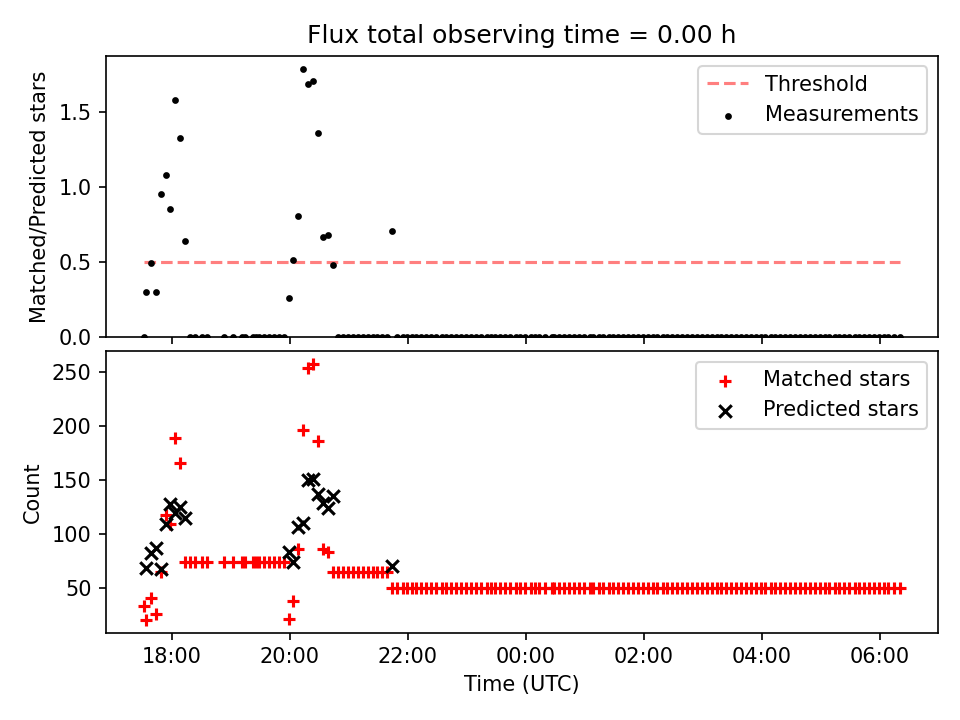 Flux total observing time = 0.00 h

Matched/Predicted stars

1.5
1.0
0.5
0.0

Threshold
Measurements

Count

250
200
150
100
50

Matched stars
Predicted stars

18:00
20:00
22:00
00:00
02:00
04:00
06:00

Time (UTC)